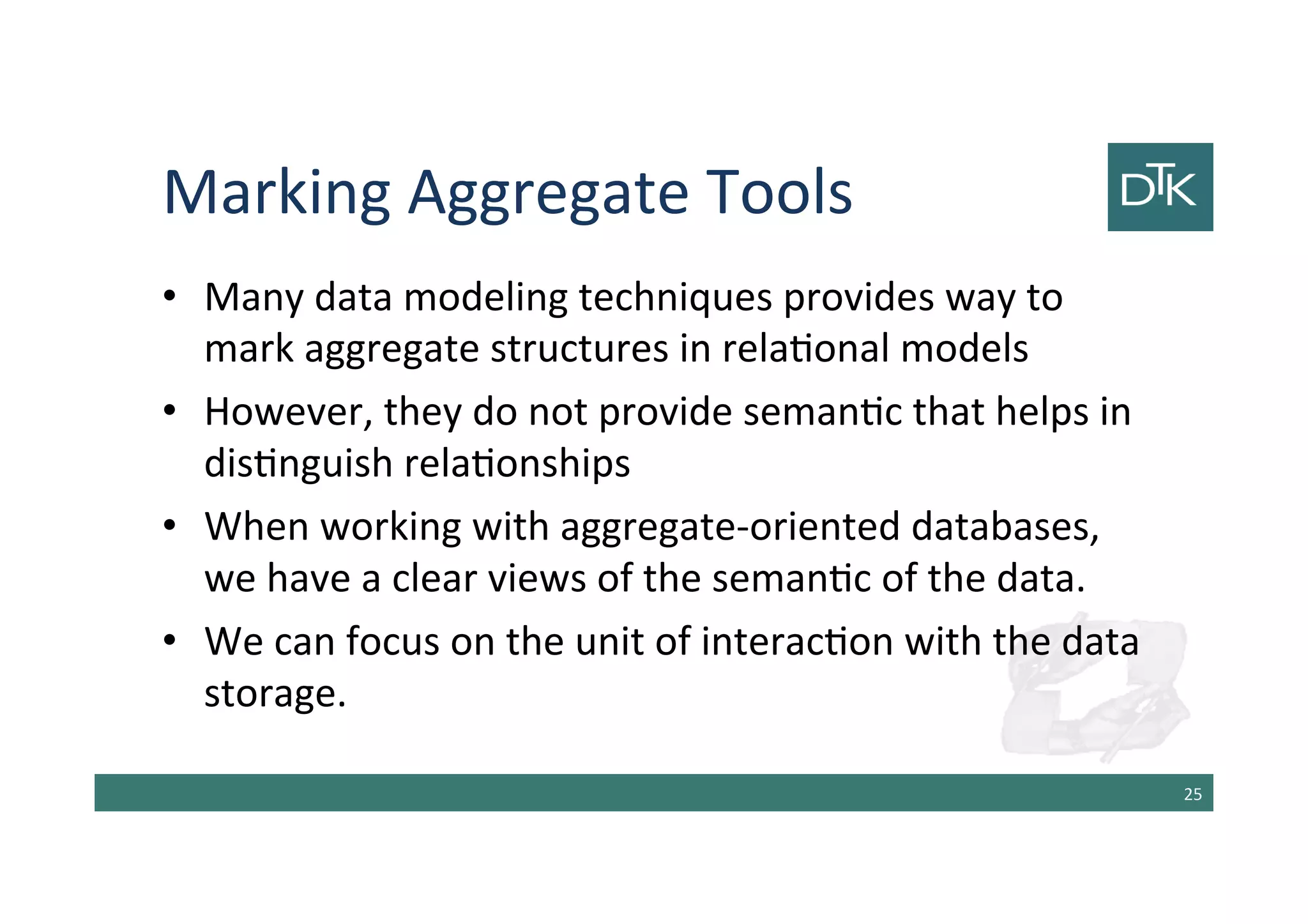 Marking Aggregate Tools

DTK

• Many data modeling techniques provides way to mark aggregate structures in relational models

• However, they do not provide semantic that helps in distinguish relationships

• When working with aggregate-oriented databases, we have a clear views of the semantic of the data.

• We can focus on the unit of interaction with the data storage.

25